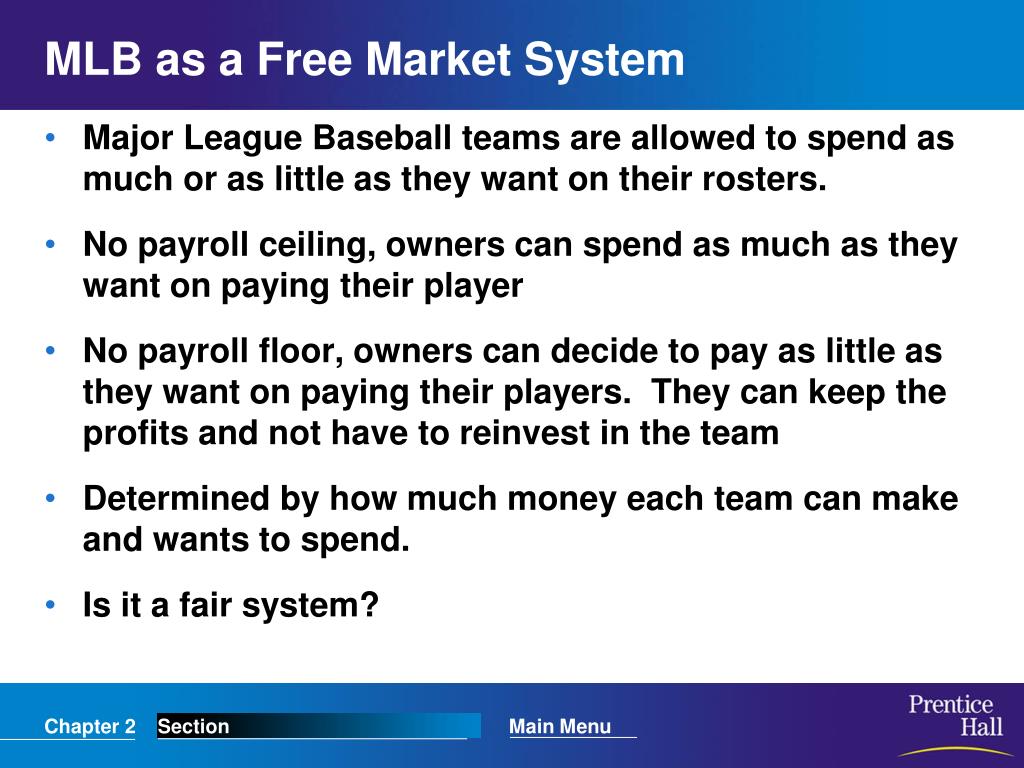 MLB as a Free Market System

• Major League Baseball teams are allowed to spend as much or as little as they want on their rosters.

• No payroll ceiling, owners can spend as much as they want on paying their player

• No payroll floor, owners can decide to pay as little as they want on paying their players. They can keep the profits and not have to reinvest in the team

• Determined by how much money each team can make and wants to spend.

• Is it a fair system?

Chapter 2 Section Main Menu

Prentice Hall